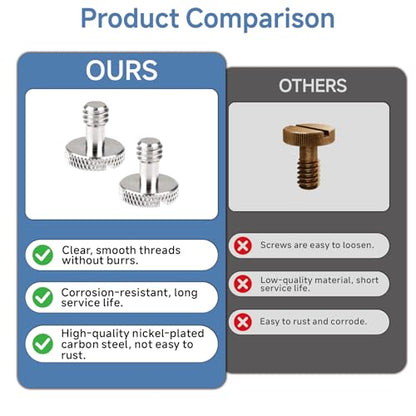 Product Comparison

OURS

Clear, smooth threads without burrs.

Corrosion-resistant, long service life.

High-quality nickel-plated carbon steel, not easy to rust.

OTHERS

Screws are easy to loosen.

Low-quality material, short service life.

Easy to rust and corrode.